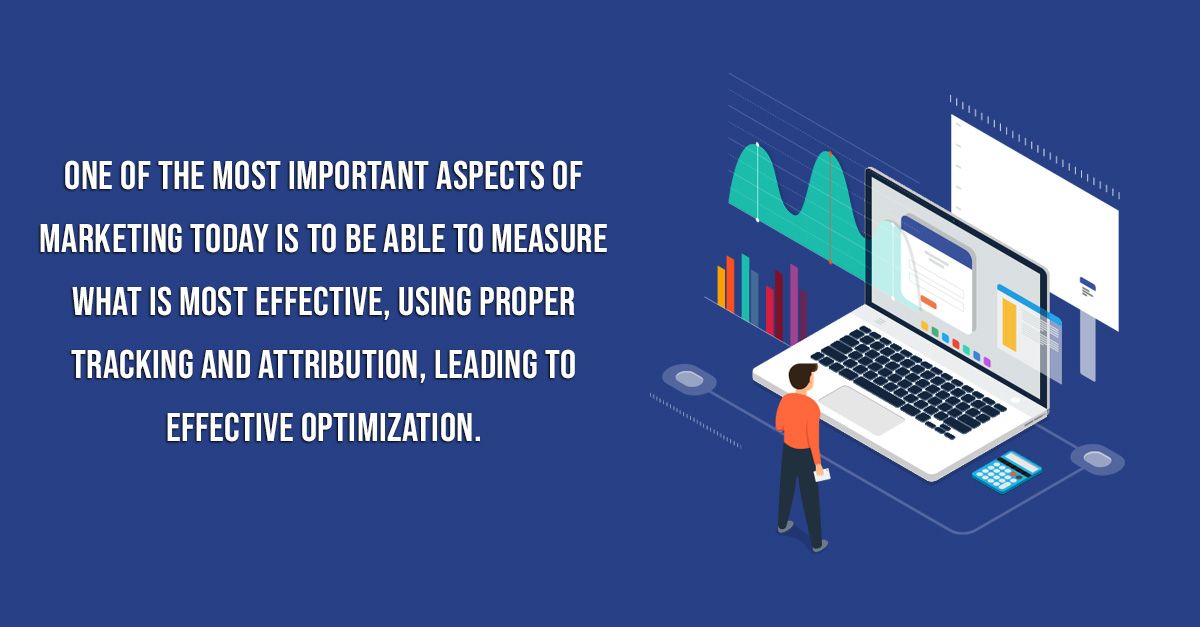 ONE OF THE MOST IMPORTANT ASPECTS OF MARKETING TODAY IS TO BE ABLE TO MEASURE WHAT IS MOST EFFECTIVE, USING PROPER TRACKING AND ATTRIBUTION, LEADING TO EFFECTIVE OPTIMIZATION.